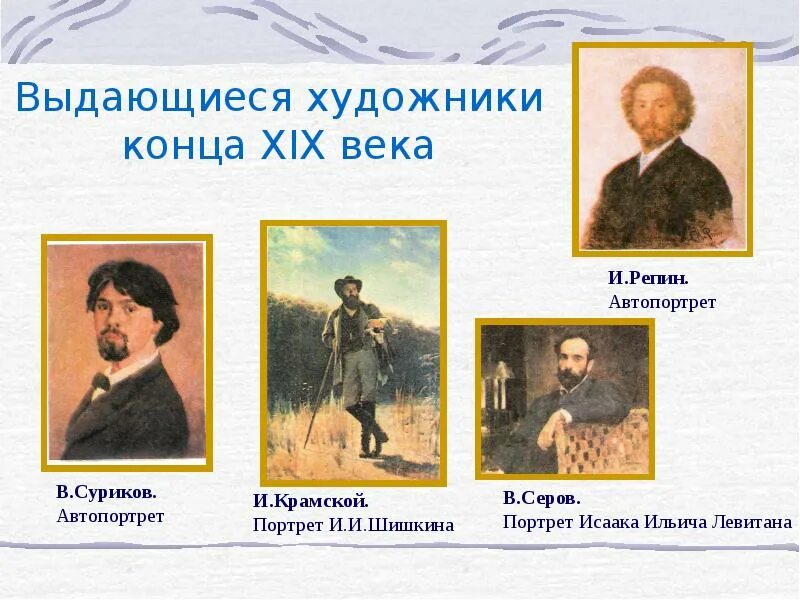 Выдающиеся художники конца XIX века

И.Репин.
Автопортрет

В.Суриков.
Автопортрет

И.Крамской.
Портрет И.И.Шишкина

В.Серов.
Портрет Исаака Ильича Левитана